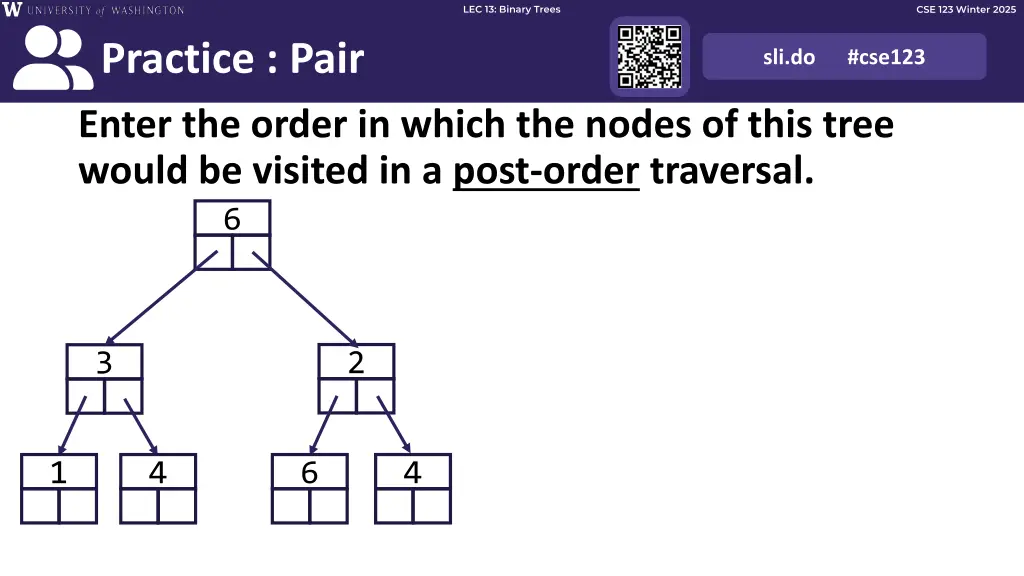 W UNIVERSITY of WASHINGTON

LEC 13: Binary Trees

CSE 123 Winter 2025

Practice : Pair

sli.do #cse123

Enter the order in which the nodes of this tree would be visited in a post-order traversal.

6

3

2

1

4

6

4